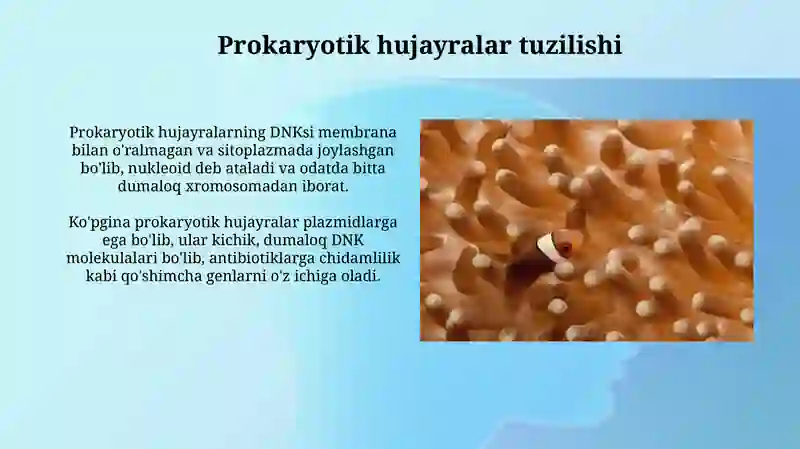 Prokaryotik hujayralar tuzilishi

Prokaryotik hujayralarning DNKsi membrana bilan o'ralmagan va sitoplazmada joylashgan bo'lib, nukleoid deb ataladi va odatda bitta dumaloq xromosomadan iborat.

Ko'pgina prokaryotik hujayralar plazmidlarga ega bo'lib, ular kichik, dumaloq DNK molekulalari bo'lib, antibiotiklarga chidamlilik kabi qo'shimcha genlarni o'z ichiga oladi.